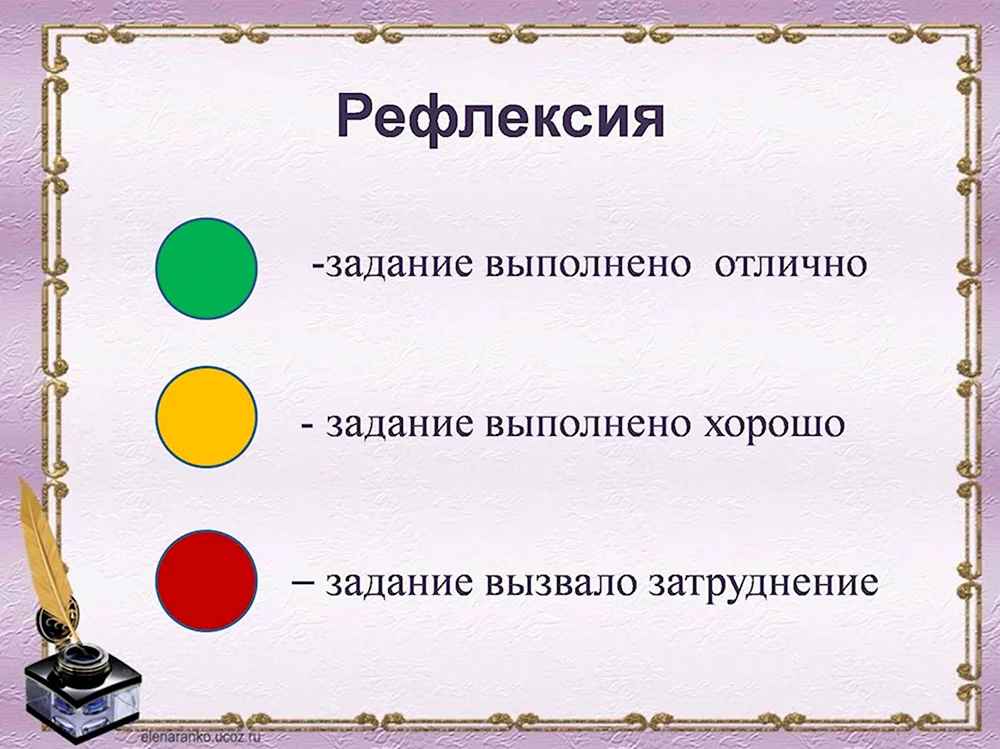 Рефлексия

-задание выполнено отлично

- задание выполнено хорошо

– задание вызвало затруднение

elenaranko.ucoz.ru